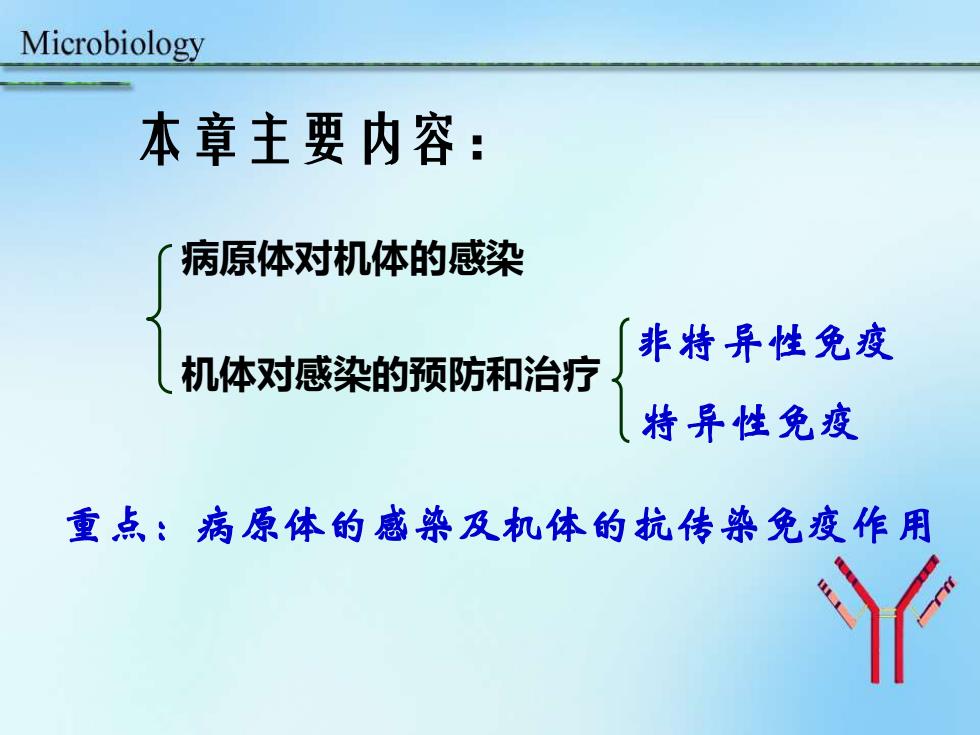 Microbiology

本章主要内容：

病原体对机体的感染

机体对感染的预防和治疗

非特异性免疫

特异性免疫

重点：病原体的感染及机体的抗传染免疫作用